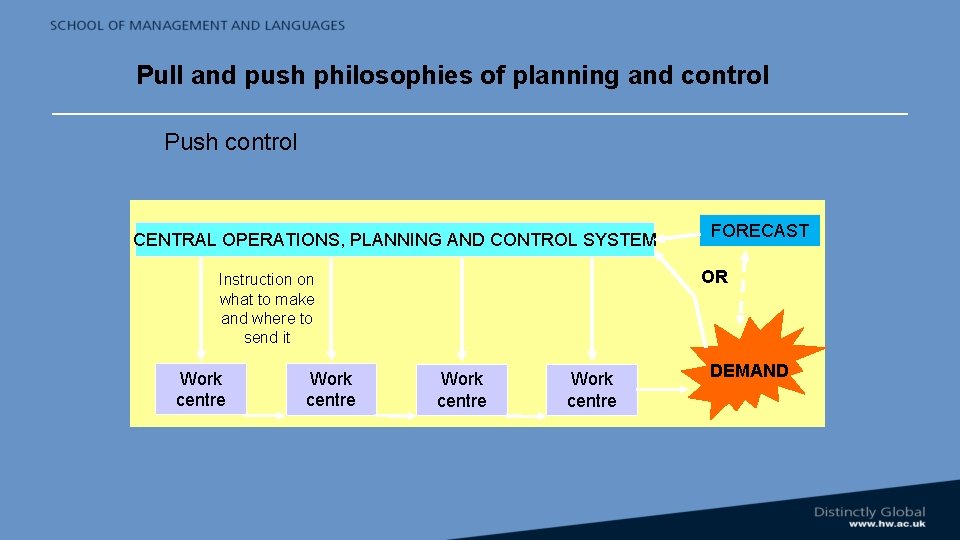 SCHOOL OF MANAGEMENT AND LANGUAGES

Pull and push philosophies of planning and control

Push control

CENTRAL OPERATIONS, PLANNING AND CONTROL SYSTEM

FORECAST

OR

Instruction on what to make and where to send it

Work centre

Work centre

Work centre

Work centre

DEMAND

Distinctly Global
www.hw.ac.uk